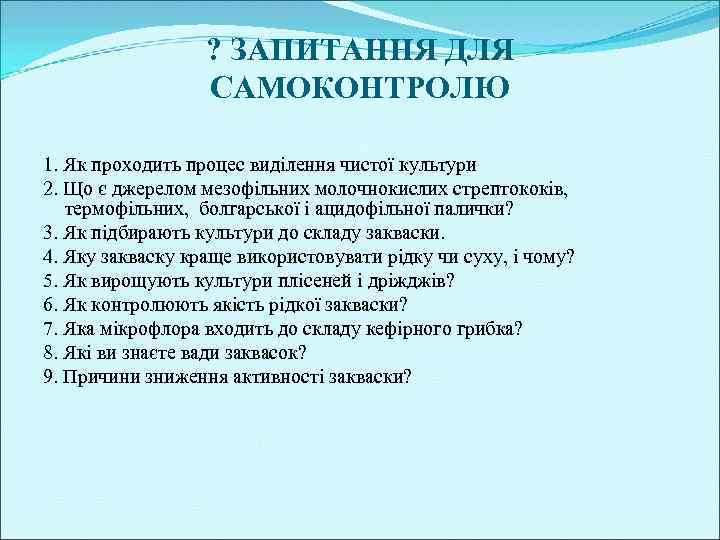 ? ЗАПИТАННЯ ДЛЯ САМОКОНТРОЛЮ

1. Як проходить процес виділення чистої культури
2. Що є джерелом мезофільних молочнокислих стрептококів, термофільних, болгарської і ацидофільної палички?
3. Як підбирають культури до складу закваски.
4. Яку закваску краще використовувати рідку чи суху, і чому?
5. Як вирощують культури плісеней і дріжджів?
6. Як контролюють якість рідкої закваски?
7. Яка мікрофлора входить до складу кефірного грибка?
8. Які ви знаєте вади заквасок?
9. Причини зниження активності закваски?